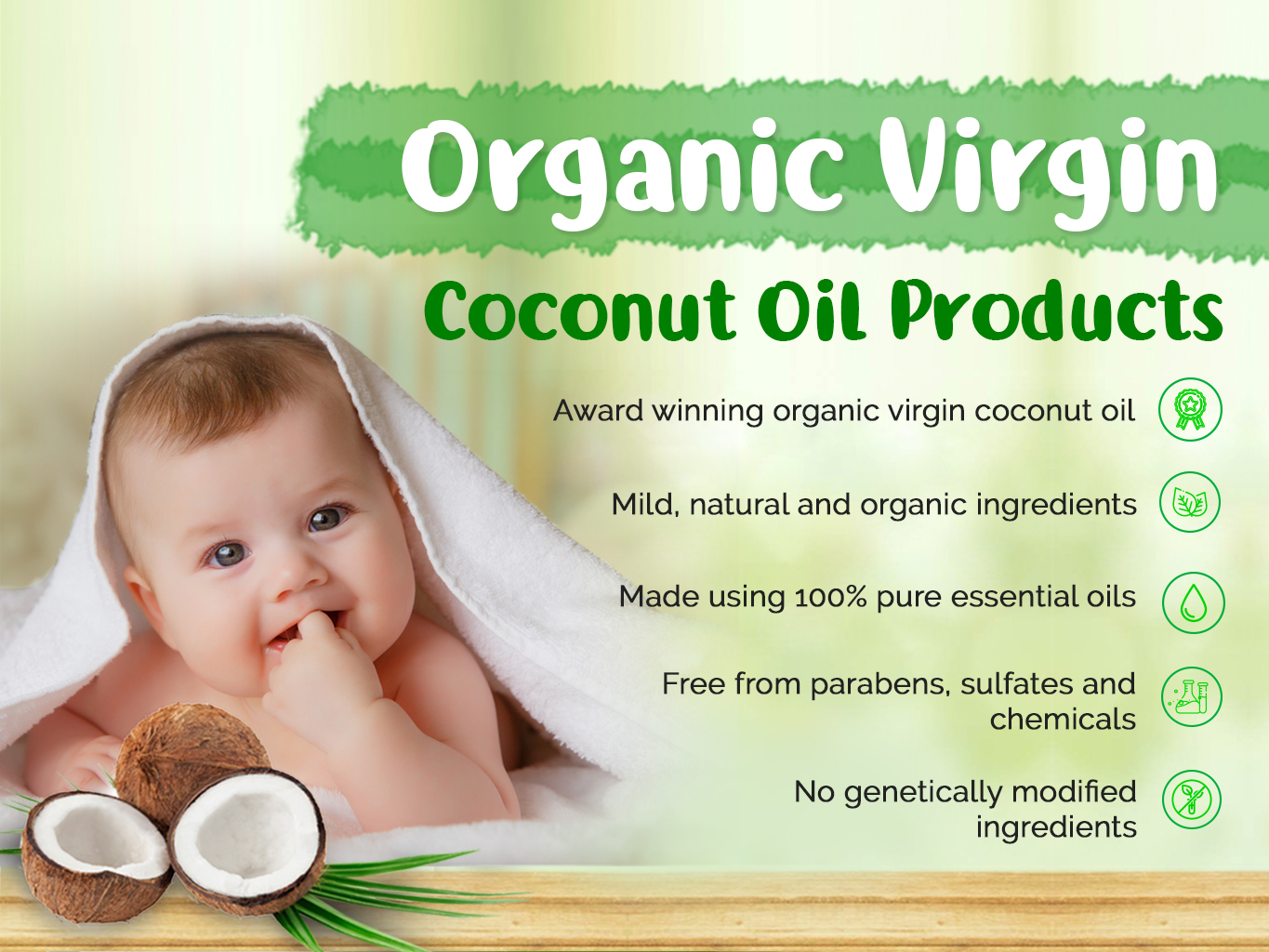 Organic Virgin

Coconut Oil Products

Award winning organic virgin coconut oil

Mild, natural and organic ingredients

Made using 100% pure essential oils

Free from parabens, sulfates and chemicals

No genetically modified ingredients